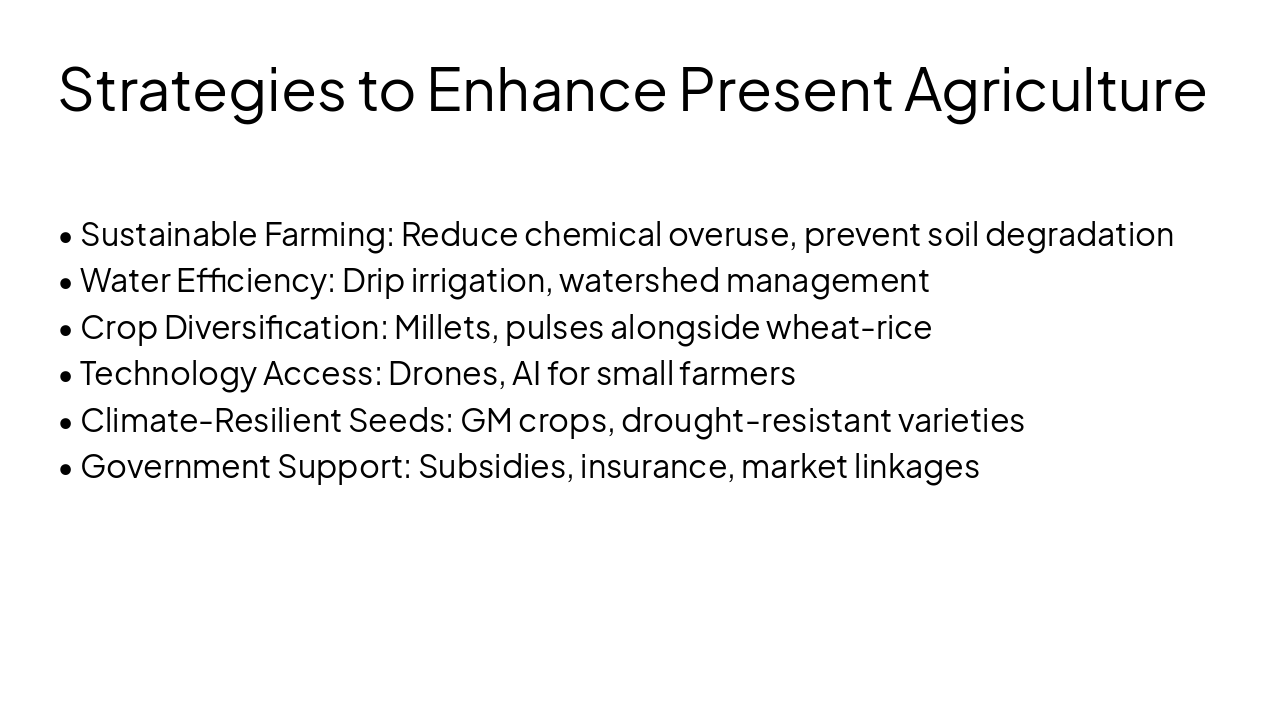 Strategies to Enhance Present Agriculture

• Sustainable Farming: Reduce chemical overuse, prevent soil degradation
• Water Efficiency: Drip irrigation, watershed management
• Crop Diversification: Millets, pulses alongside wheat-rice
• Technology Access: Drones, AI for small farmers
• Climate-Resilient Seeds: GM crops, drought-resistant varieties
• Government Support: Subsidies, insurance, market linkages